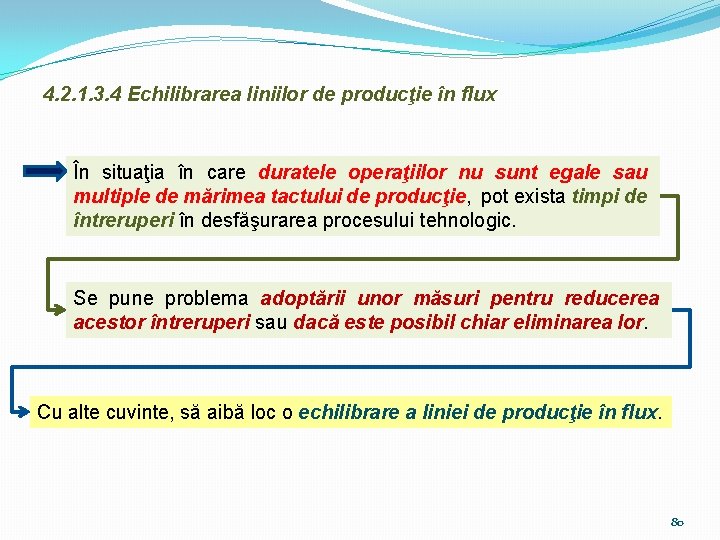 4.2.1.3.4 Echilibrarea liniilor de producţie în flux

În situaţia în care duratele operaţiilor nu sunt egale sau multiple de mărimea tactului de producţie, pot exista timpi de întreruperi în desfăşurarea procesului tehnologic.

Se pune problema adoptării unor măsuri pentru reducerea acestor întreruperi sau dacă este posibil chiar eliminarea lor.

Cu alte cuvinte, să aibă loc o echilibrare a liniei de producţie în flux.

80